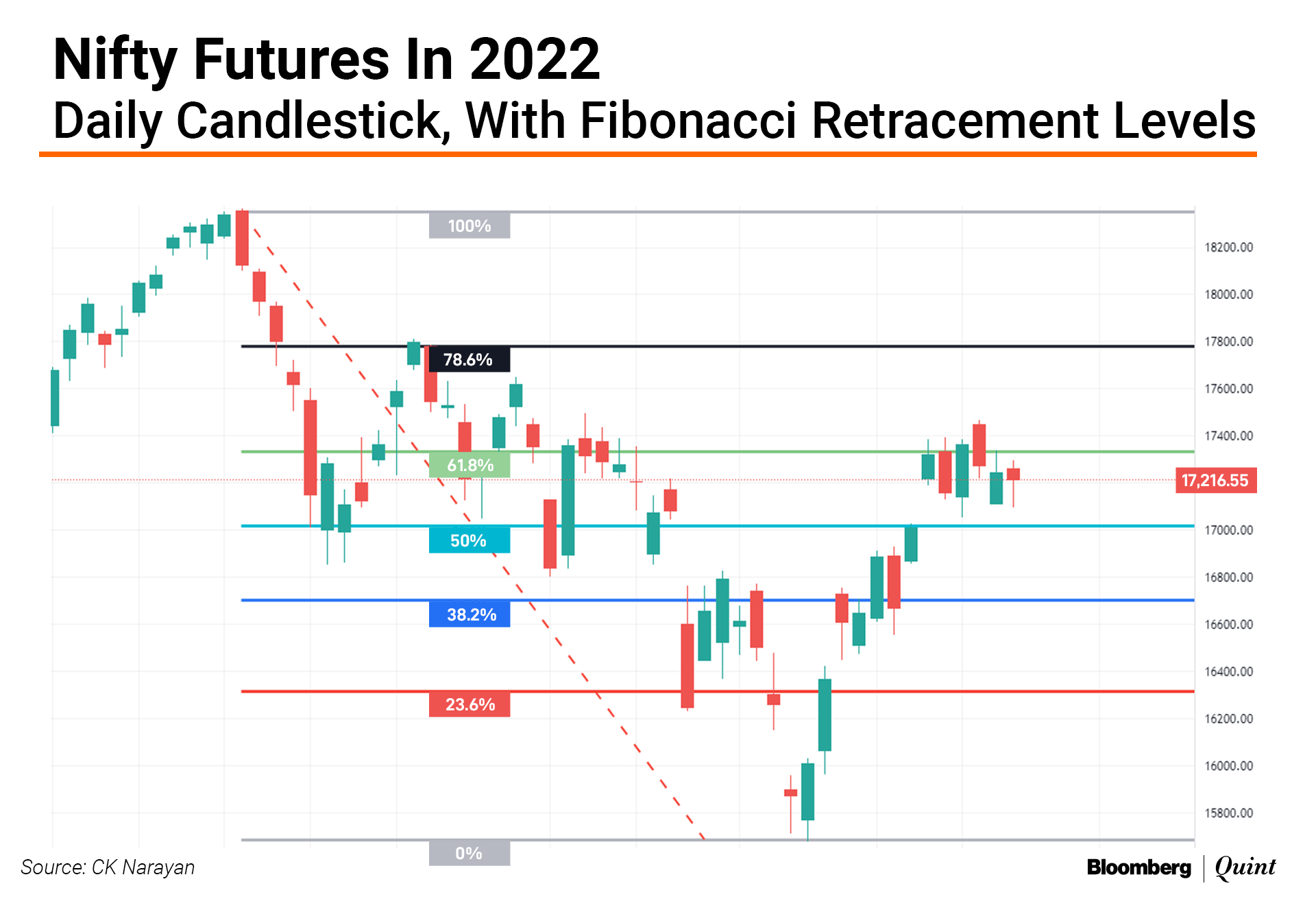 Nifty Futures In 2022
Daily Candlestick, With Fibonacci Retracement Levels

100%
78.6%
61.8%
50%
38.2%
23.6%
0%

18200.00
18000.00
17800.00
17600.00
17400.00
17,216.55
17000.00
16800.00
16600.00
16400.00
16200.00
16000.00
15800.00

Source: CK Narayan
Bloomberg | Quint